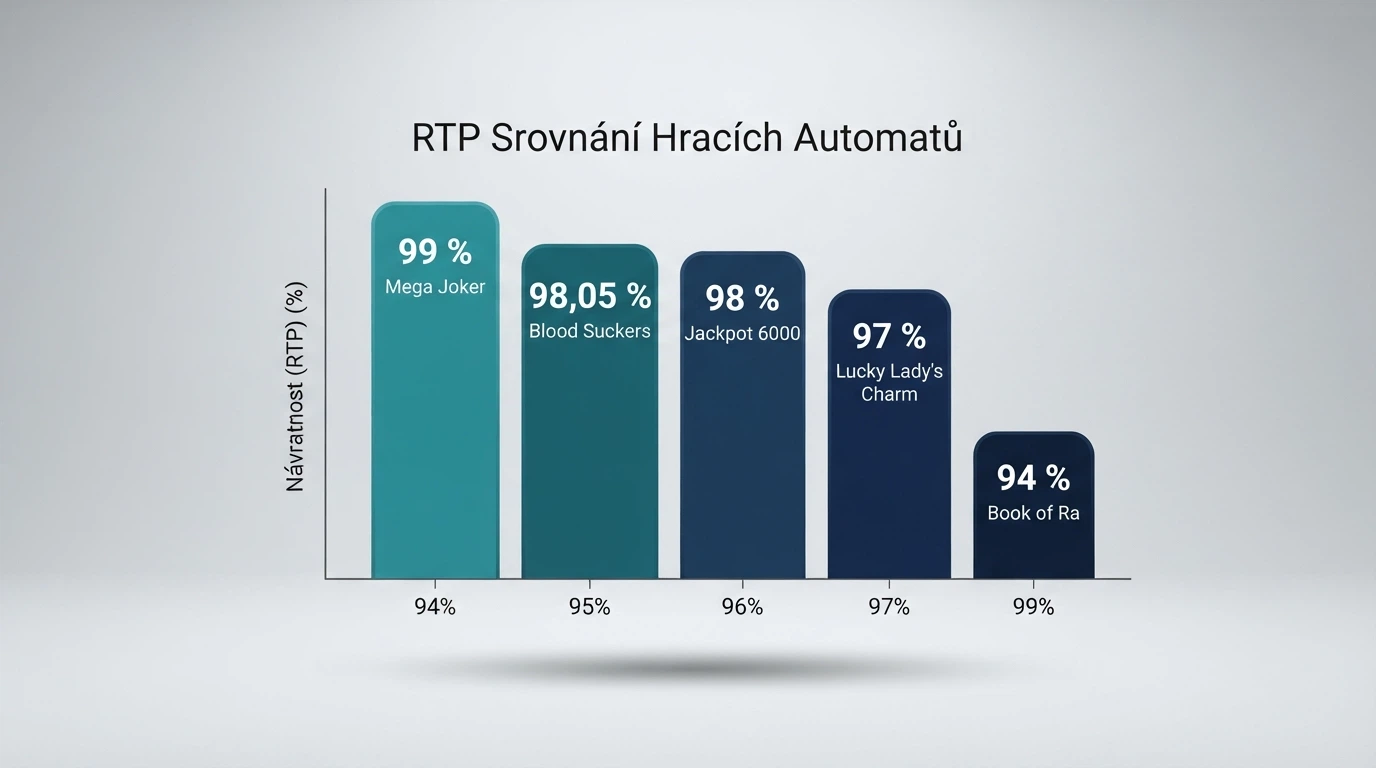 RTP Srovnání Hracích Automatů

Návratnost (RTP) (%)

99 %
Mega Joker

98,05 %
Blood Suckers

98 %
Jackpot 6000

97 %
Lucky Lady's Charm

94 %
Book of Ra

94%
95%
96%
97%
99%